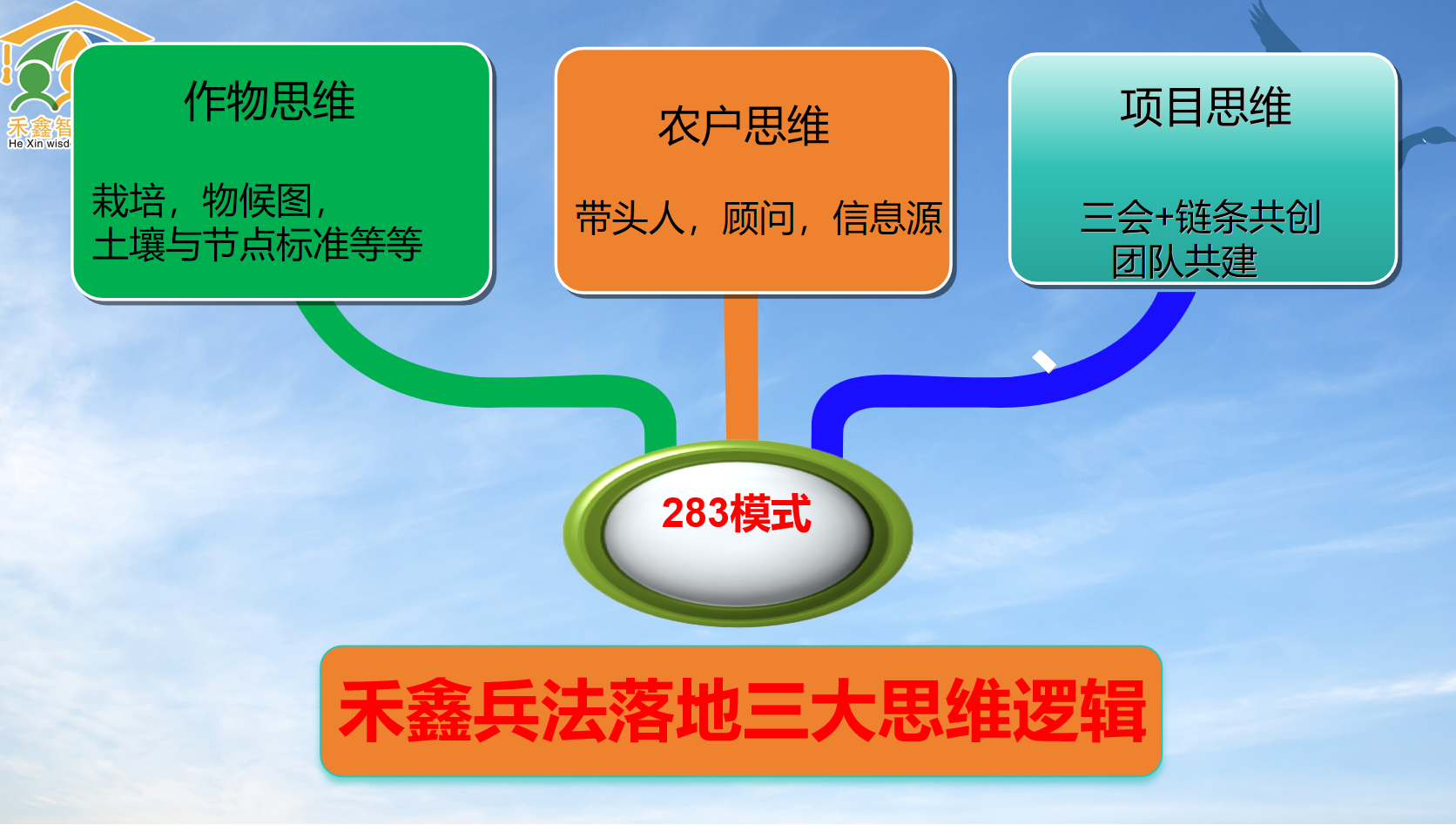 禾鑫智
He Xin wisd

作物思维

栽培，物候图，
土壤与节点标准等等

农户思维

带头人，顾问，信息源

项目思维

三会+链条共创
团队共建

283模式

禾鑫兵法落地三大思维逻辑